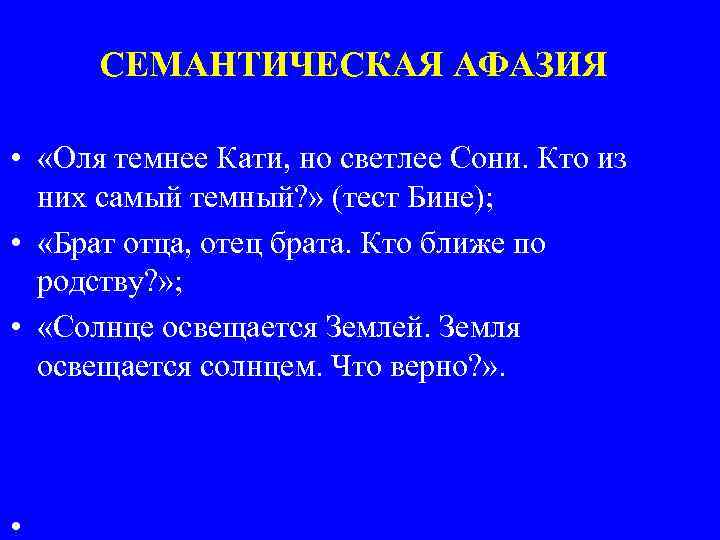 СЕМАНТИЧЕСКАЯ АФАЗИЯ

• «Оля темнее Кати, но светлее Сони. Кто из них самый темный?» (тест Бине);
• «Брат отца, отец брата. Кто ближе по родству?»;
• «Солнце освещается Землей. Земля освещается солнцем. Что верно?».
•